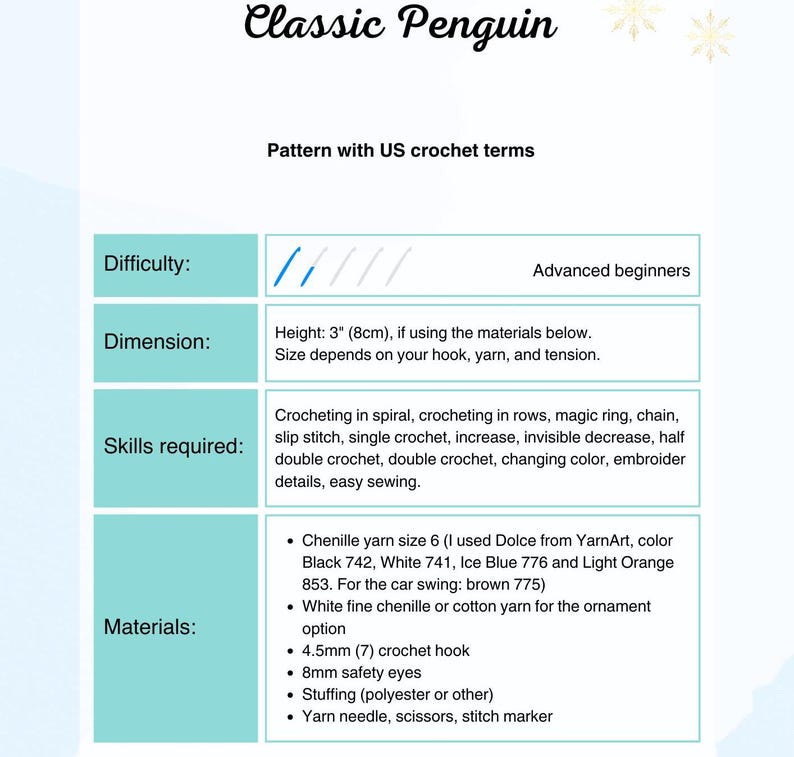 Classic Penguin

Pattern with US crochet terms

| Difficulty: | Advanced beginners |
|---|---|
| Dimension: | Height: 3" (8cm), if using the materials below. Size depends on your hook, yarn, and tension. |
| Skills required: | Crocheting in spiral, crocheting in rows, magic ring, chain, slip stitch, single crochet, increase, invisible decrease, half double crochet, double crochet, changing color, embroider details, easy sewing. |
| Materials: | • Chenille yarn size 6 (I used Dolce from YarnArt, color Black 742, White 741, Ice Blue 776 and Light Orange 853. For the car swing: brown 775) • White fine chenille or cotton yarn for the ornament option • 4.5mm (7) crochet hook • 8mm safety eyes • Stuffing (polyester or other) • Yarn needle, scissors, stitch marker |